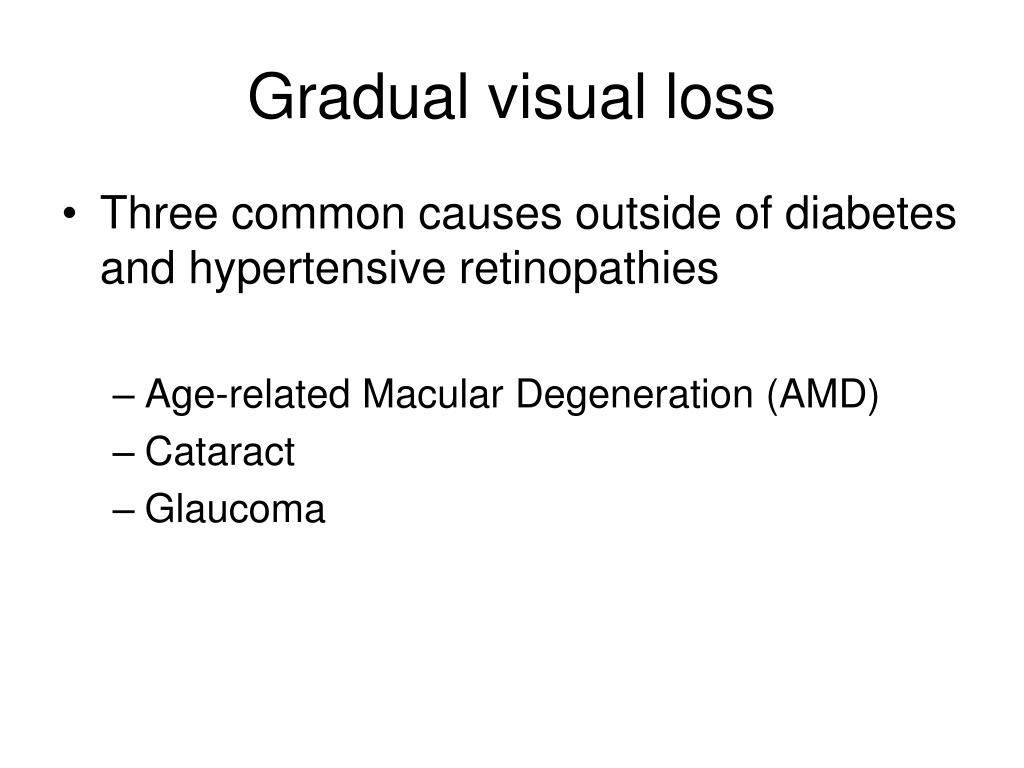 Gradual visual loss

• Three common causes outside of diabetes and hypertensive retinopathies

– Age-related Macular Degeneration (AMD)
– Cataract
– Glaucoma